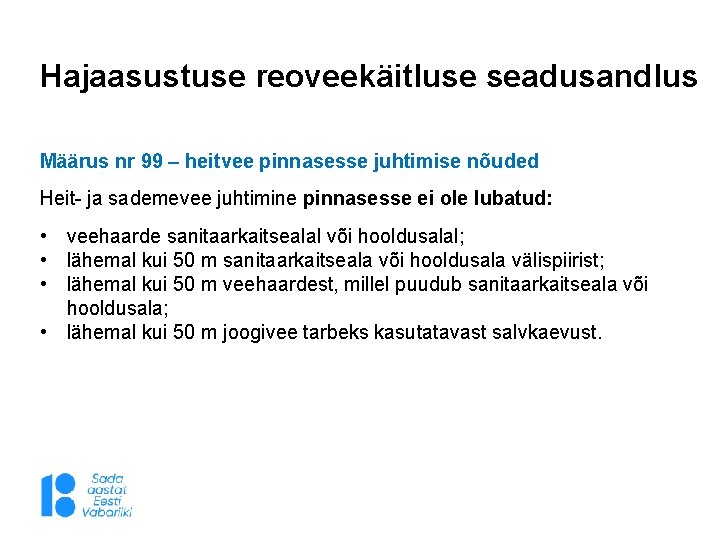 Hajaasustuse reoveekäitluse seadusandlus

Määrus nr 99 – heitvee pinnasesse juhtimise nõuded

Heit- ja sademevee juhtimine pinnasesse ei ole lubatud:

• veehaarde sanitaarkaitsealal või hooldusalal;
• lähemal kui 50 m sanitaarkaitseala või hooldusala välispiirist;
• lähemal kui 50 m veehaardest, millel puudub sanitaarkaitseala või hooldusala;
• lähemal kui 50 m joogivee tarbeks kasutatavast salvkaevust.

Sada aastat Eesti Vabariiki